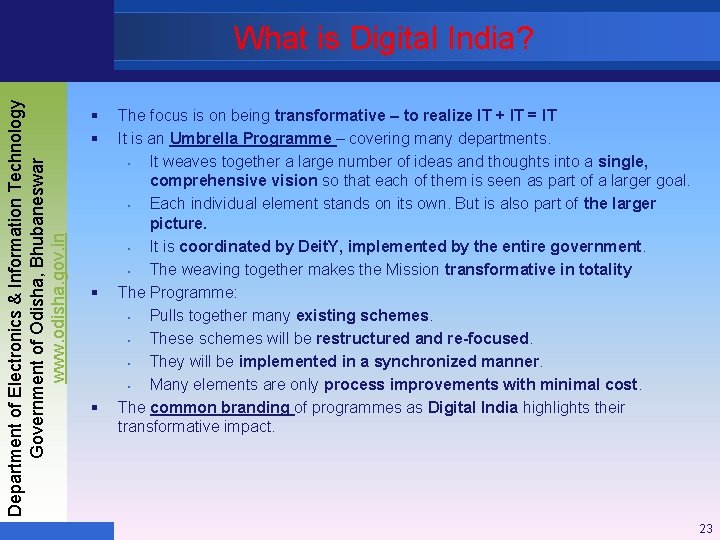 What is Digital India?

Department of Electronics & Information Technology
Government of Odisha, Bhubaneswar
www.odisha.gov.in

- The focus is on being transformative – to realize IT + IT = IT
- It is an Umbrella Programme – covering many departments.
  - It weaves together a large number of ideas and thoughts into a single, comprehensive vision so that each of them is seen as part of a larger goal.
  - Each individual element stands on its own. But is also part of the larger picture.
  - It is coordinated by DeitY, implemented by the entire government.
  - The weaving together makes the Mission transformative in totality
- The Programme:
  - Pulls together many existing schemes.
  - These schemes will be restructured and re-focused.
  - They will be implemented in a synchronized manner.
  - Many elements are only process improvements with minimal cost.
- The common branding of programmes as Digital India highlights their transformative impact.

23